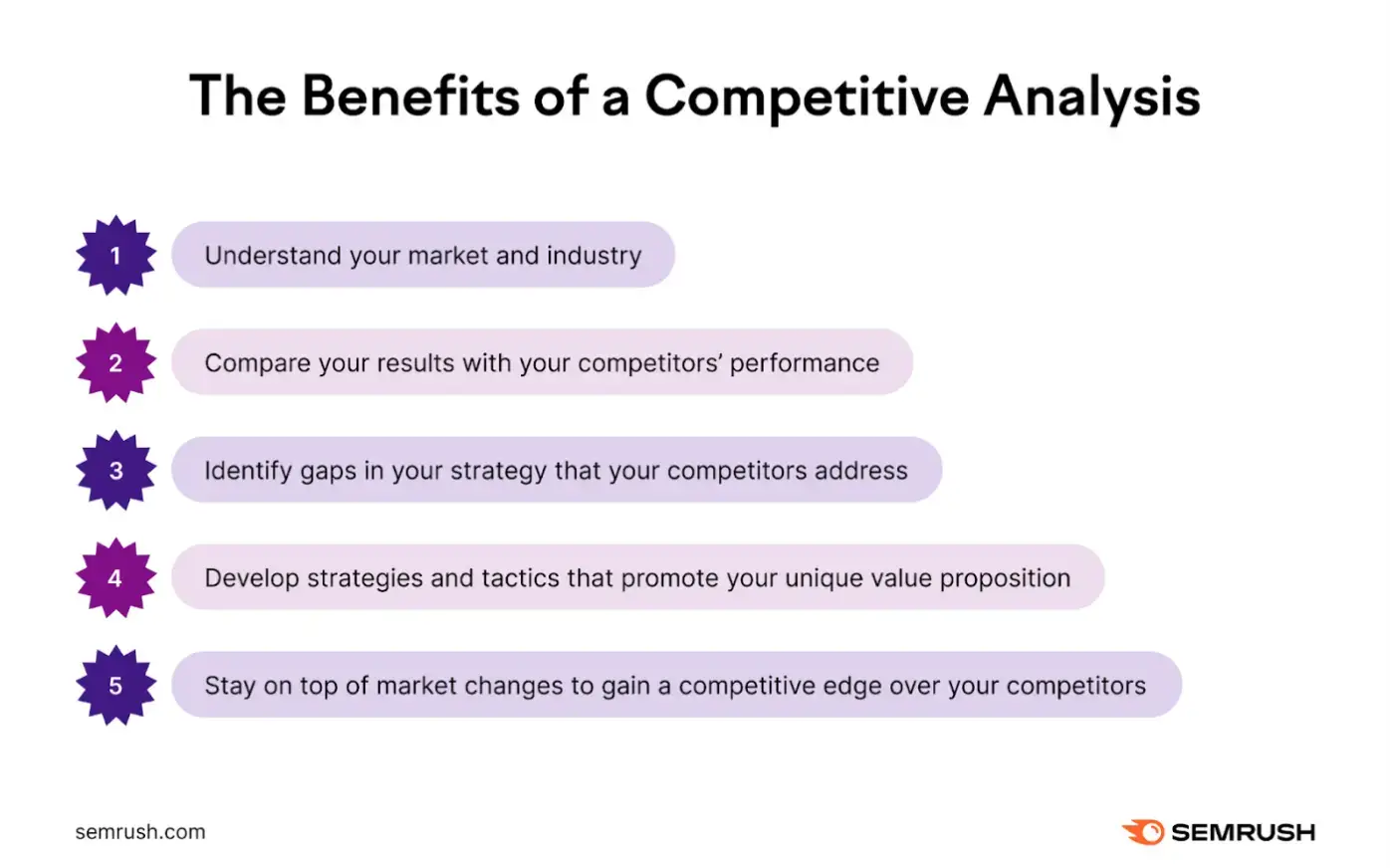 The Benefits of a Competitive Analysis

1 Understand your market and industry

2 Compare your results with your competitors' performance

3 Identify gaps in your strategy that your competitors address

4 Develop strategies and tactics that promote your unique value proposition

5 Stay on top of market changes to gain a competitive edge over your competitors

semrush.com

SEMRUSH